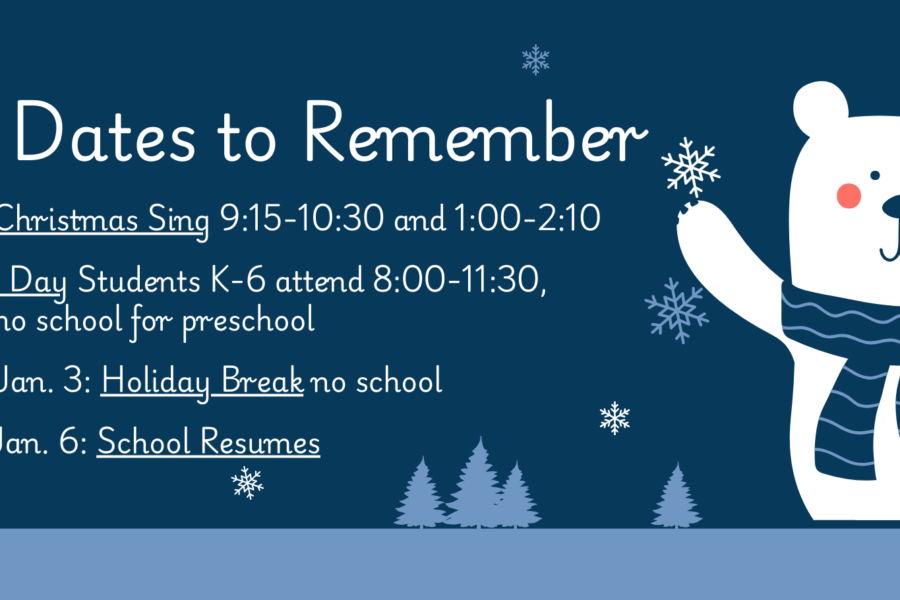 Dates to Remember

Christmas Sing 9:15-10:30 and 1:00-2:10

Day Students K-6 attend 8:00-11:30, no school for preschool

Jan. 3: Holiday Break no school

Jan. 6: School Resumes